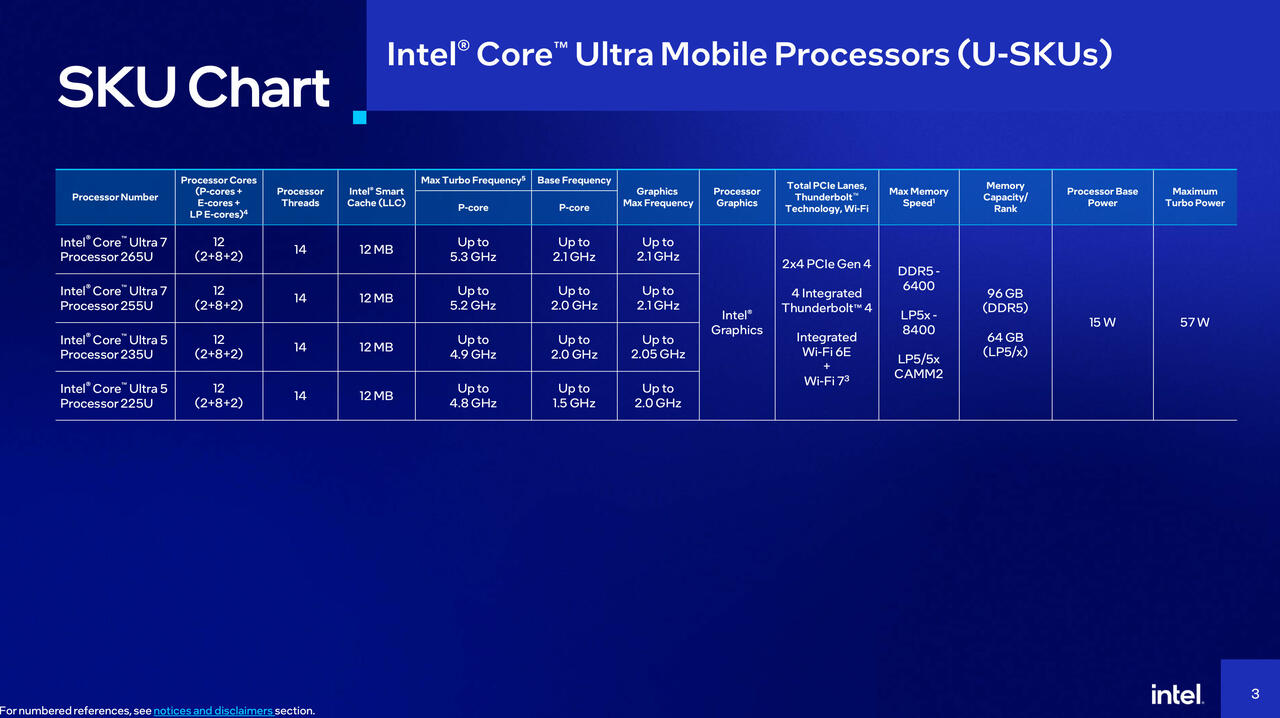 SKU Chart

Intel® Core™ Ultra Mobile Processors (U-SKUs)

| Processor Number | Processor Cores (P-cores + E-cores + LP E-cores)$^4$ | Processor Threads | Intel® Smart Cache (LLC) | Max Turbo Frequency$^5$ P-core | Base Frequency P-core | Graphics Max Frequency | Processor Graphics | Total PCIe Lanes, Thunderbolt™ Technology, Wi-Fi | Max Memory Speed$^1$ | Memory Capacity/ Rank | Processor Base Power | Maximum Turbo Power |
|---|---|---|---|---|---|---|---|---|---|---|---|---|
| Intel® Core™ Ultra 7 Processor 265U | 12 (2+8+2) | 14 | 12 MB | Up to 5.3 GHz | Up to 2.1 GHz | Up to 2.1 GHz | Intel® Graphics | 2x4 PCIe Gen 4 4 Integrated Thunderbolt™ 4 Integrated Wi-Fi 6E + Wi-Fi 7$^3$ | DDR5 - 6400 LP5x - 8400 LP5/5x CAMM2 | 96 GB (DDR5) 64 GB (LP5/x) | 15 W | 57 W |
| Intel® Core™ Ultra 7 Processor 255U | 12 (2+8+2) | 14 | 12 MB | Up to 5.2 GHz | Up to 2.0 GHz | Up to 2.1 GHz | | | | | | |
| Intel® Core™ Ultra 5 Processor 235U | 12 (2+8+2) | 14 | 12 MB | Up to 4.9 GHz | Up to 2.0 GHz | Up to 2.05 GHz | | | | | | |
| Intel® Core™ Ultra 5 Processor 225U | 12 (2+8+2) | 14 | 12 MB | Up to 4.8 GHz | Up to 1.5 GHz | Up to 2.0 GHz | | | | | | |

For numbered references, see notices and disclaimers section.

intel.

3